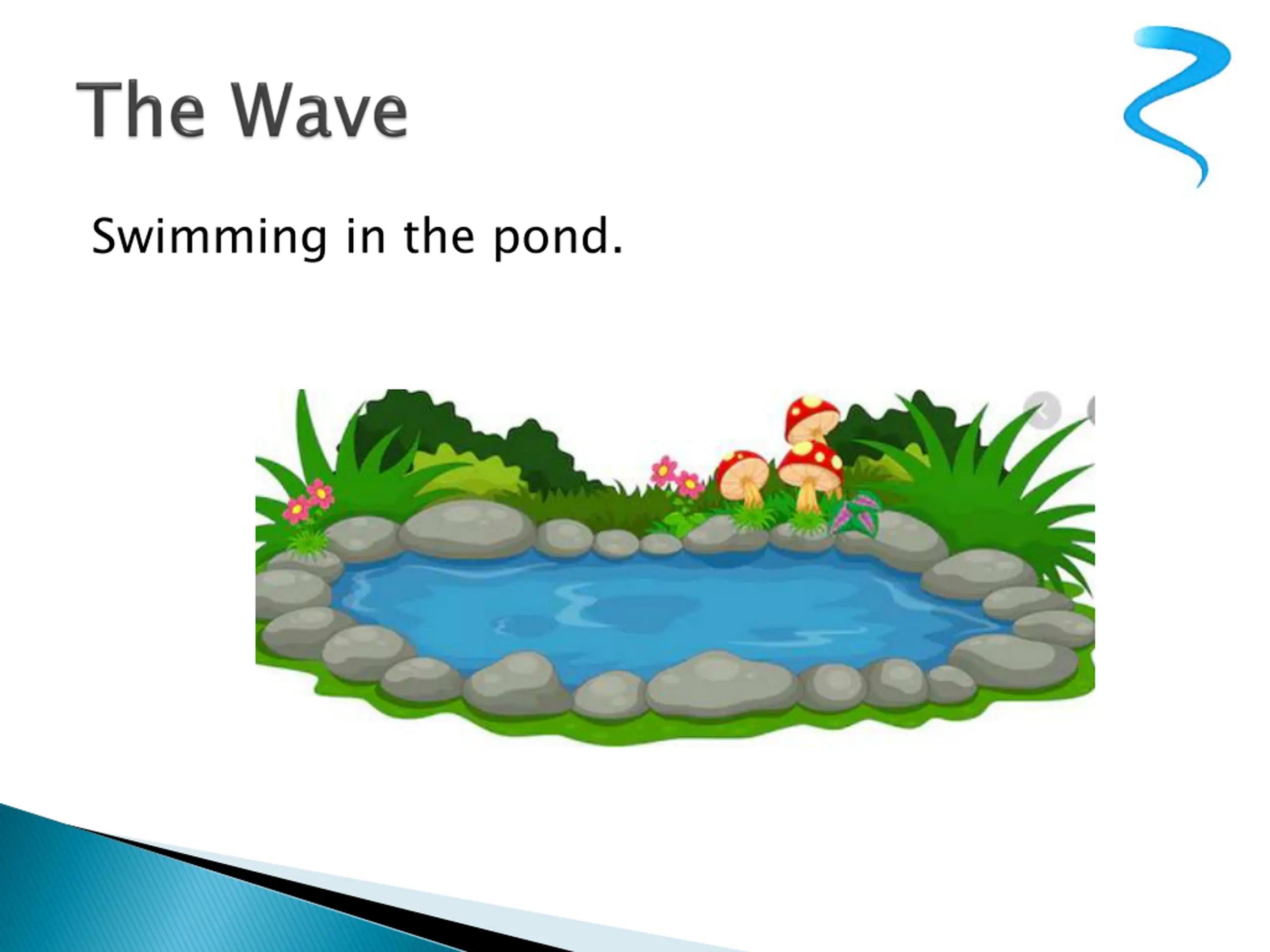 The Wave

Swimming in the pond.